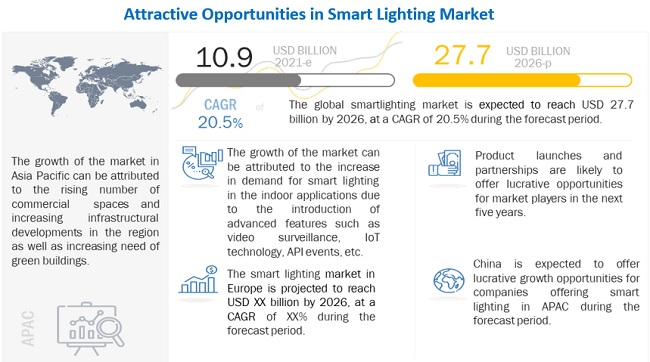 Attractive Opportunities in Smart Lighting Market

10.9 USD BILLION 2021-e

27.7 USD BILLION 2026-p

CAGR of 20.5%

The global smartlighting market is expected to reach USD 27.7 billion by 2026, at a CAGR of 20.5% during the forecast period.

The growth of the market in Asia Pacific can be attributed to the rising number of commercial spaces and increasing infrastructural developments in the region as well as increasing need of green buildings.

APAC

The growth of the market can be attributed to the increase in demand for smart lighting in the indoor applications due to the introduction of advanced features such as video surveillance, IoT technology, API events, etc.

The smart lighting market in Europe is projected to reach USD XX billion by 2026, at a CAGR of XX% during the forecast period.

Product launches and partnerships are likely to offer lucrative opportunities for market players in the next five years.

China is expected to offer lucrative growth opportunities for companies offering smart lighting in APAC during the forecast period.